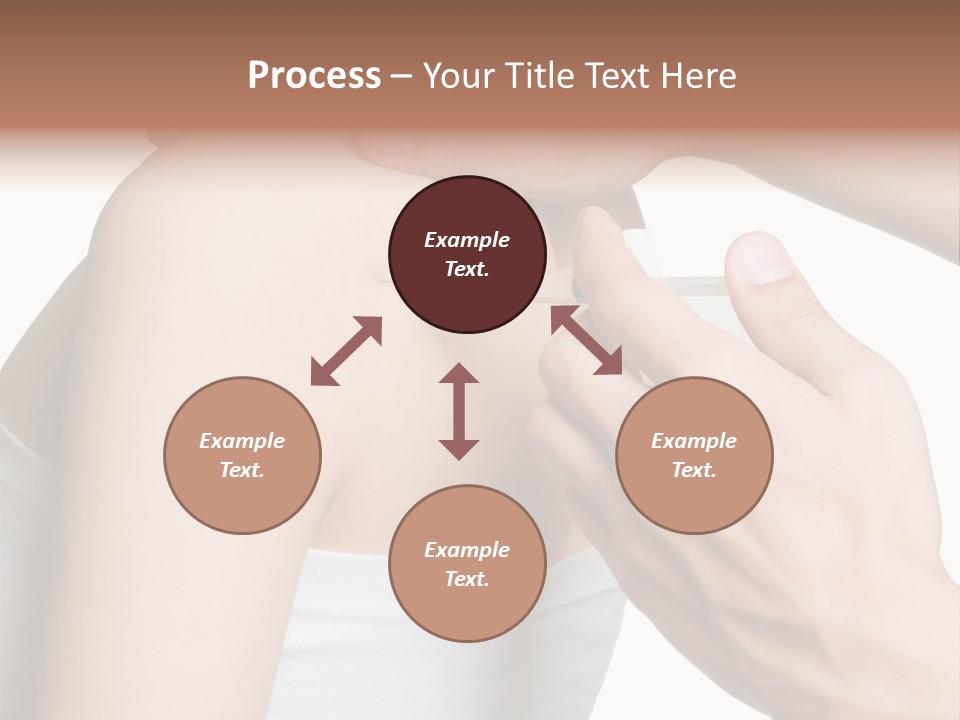 Process – Your Title Text Here

Example Text.

Example Text.

Example Text.

Example Text.